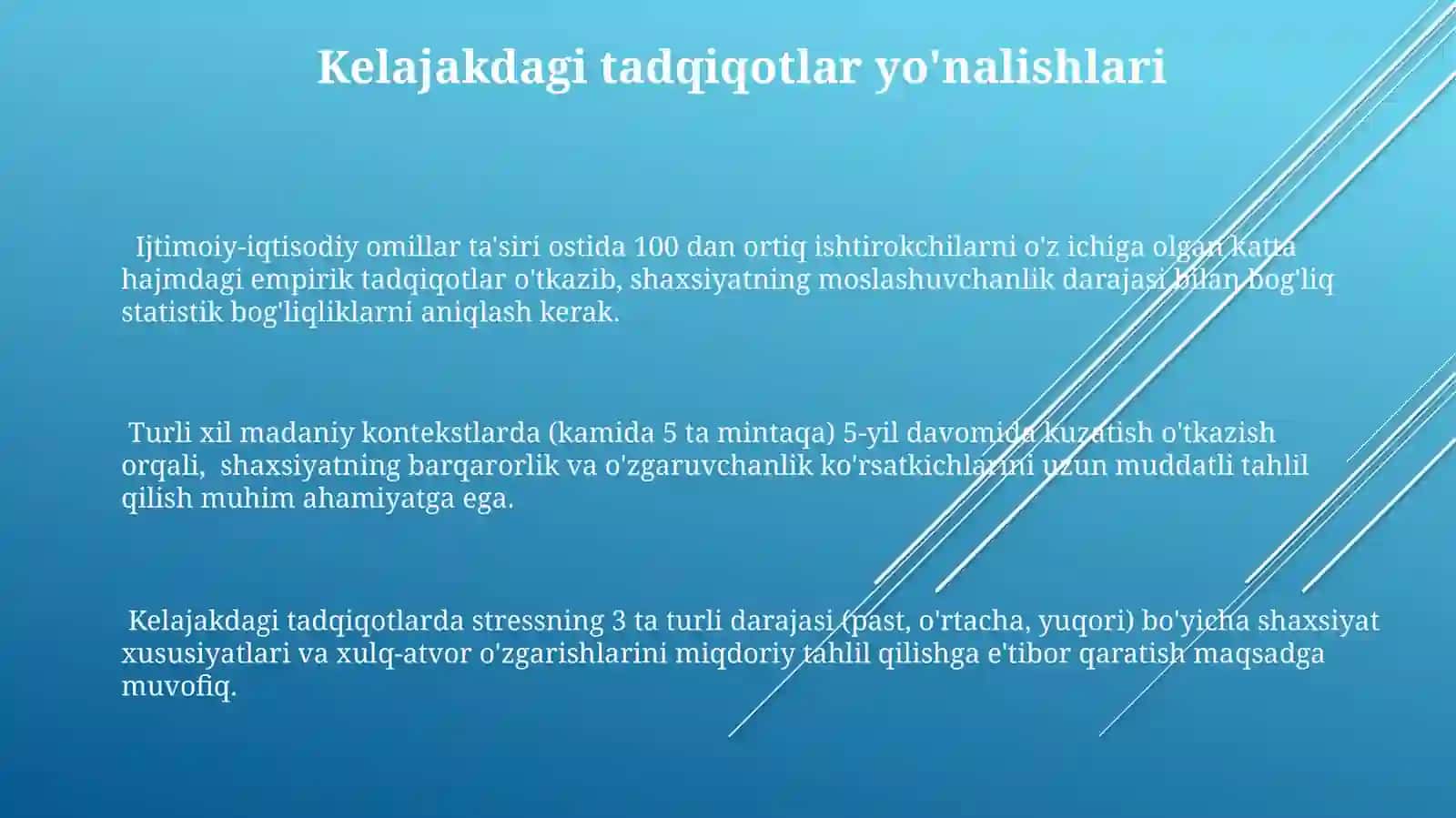 Kelajakdagi tadqiqotlar yo'nalishlari

Ijtimoiy-iqtisodiy omillar ta'siri ostida 100 dan ortiq ishtirokchilarni o'z ichiga olgan katta hajmdagi empirik tadqiqotlar o'tkazib, shaxsiyatning moslashuvchanlik darajasi bilan bog'liq statistik bog'liqliklarni aniqlash kerak.

Turli xil madaniy kontekstlarda (kamida 5 ta mintaqa) 5-yil davomida kuzatish o'tkazish orqali, shaxsiyatning barqarorlik va o'zgaruvchanlik ko'rsatkichlarini uzun muddatli tahlil qilish muhim ahamiyatga ega.

Kelajakdagi tadqiqotlarda stressning 3 ta turli darajasi (past, o'rtacha, yuqori) bo'yicha shaxsiyat xususiyatlari va xulq-atvor o'zgarishlarini miqdoriy tahlil qilishga e'tibor qaratish maqsadga muvofiq.